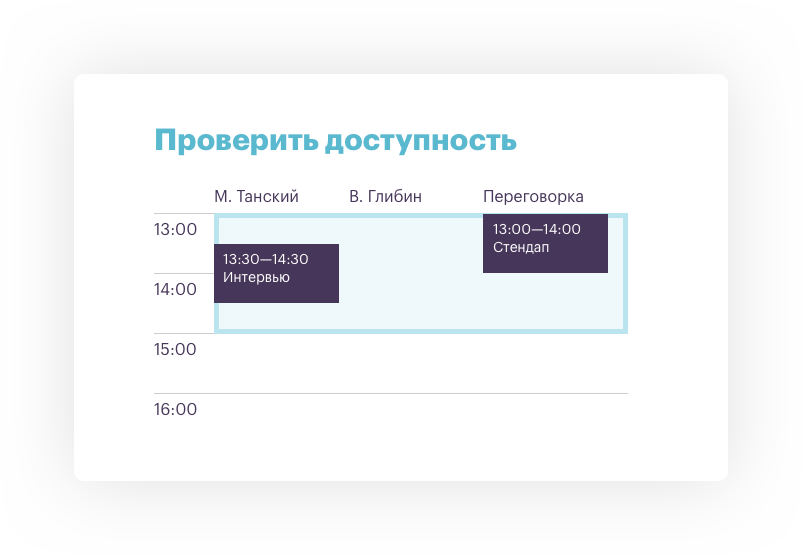 Проверить доступность

М. Танский

В. Глибин

Переговорка

13:00

13:30—14:30
Интервью

13:00—14:00
Стендап

14:00

15:00

16:00